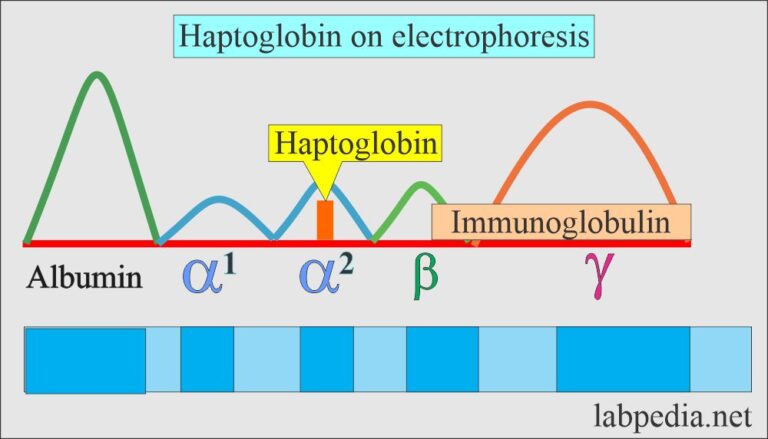 Haptoglobin on electrophoresis

Haptoglobin

Immunoglobulin

Albumin $\alpha^1$ $\alpha^2$ $\beta$ $\gamma$

labpedia.net